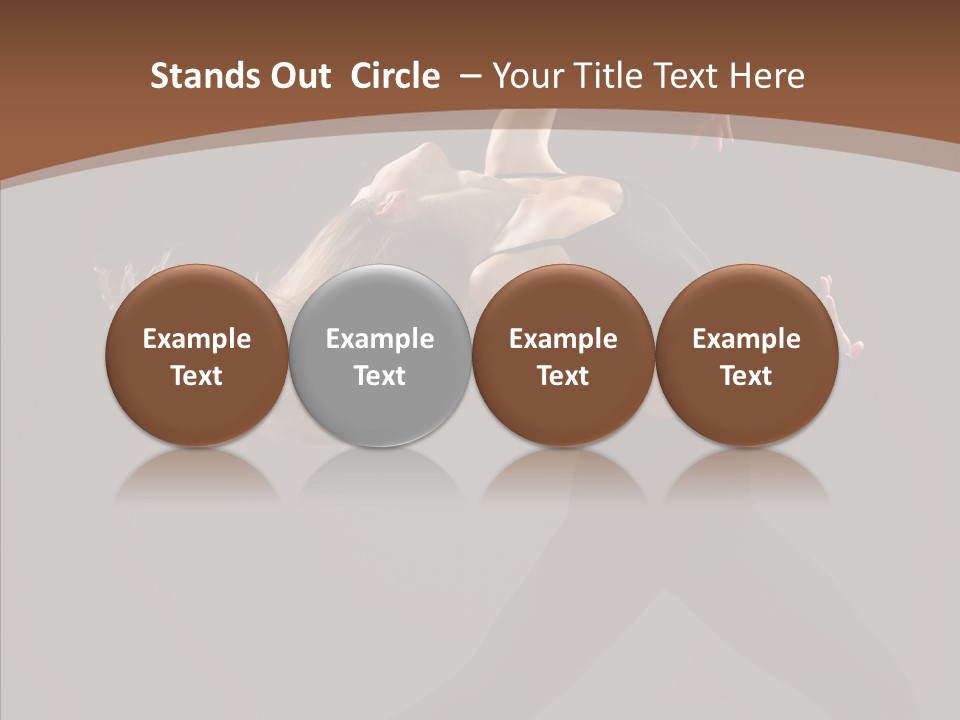 Stands Out Circle – Your Title Text Here

Example Text

Example Text

Example Text

Example Text